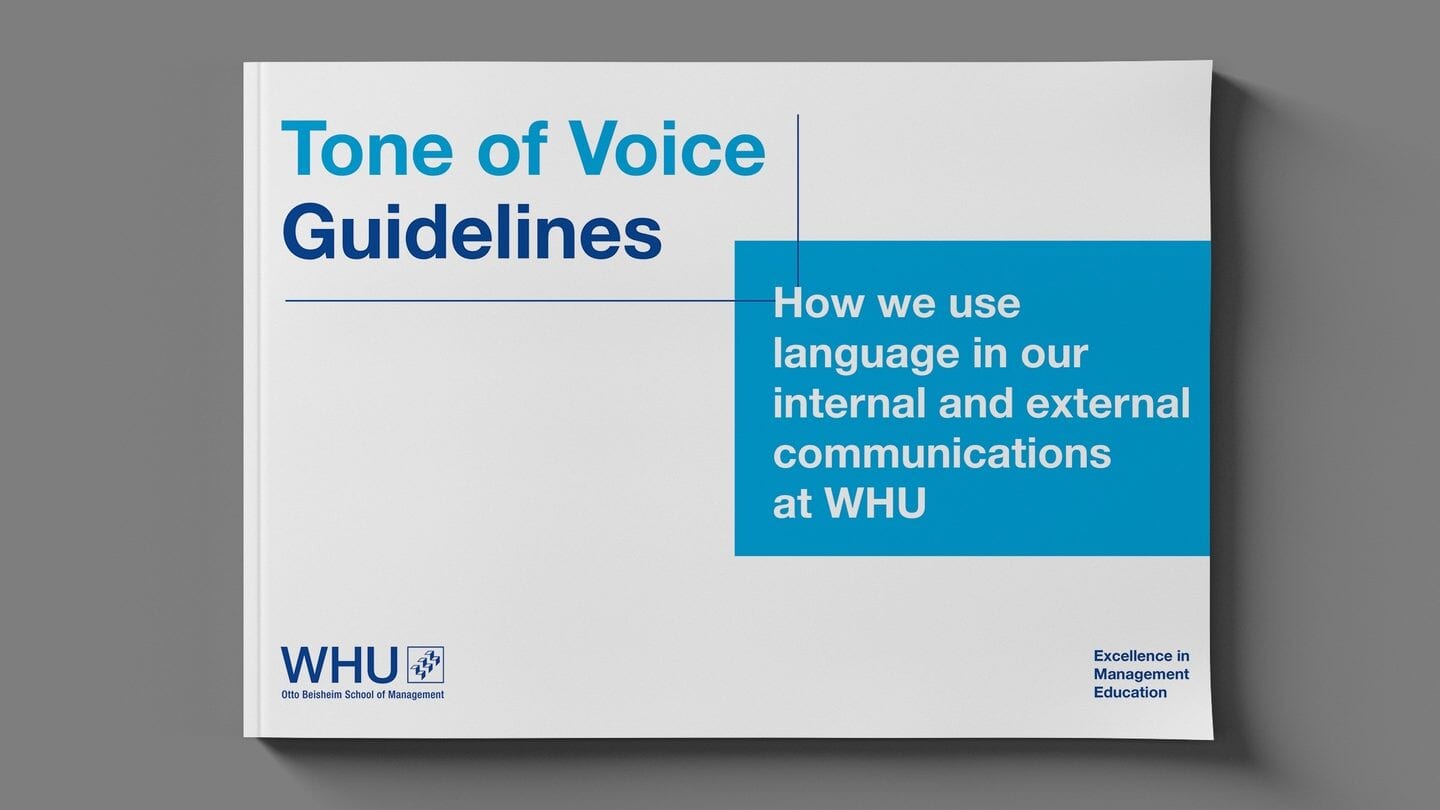 Tone of Voice
Guidelines

How we use language in our internal and external communications at WHU

WHU
Otto Beisheim School of Management

Excellence in Management Education